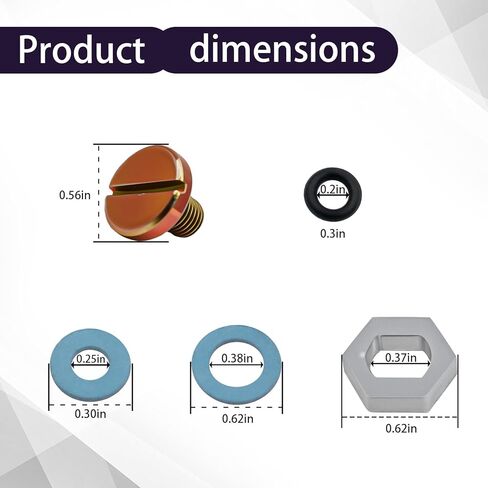 Product dimensions

0.56in

0.2in

0.3in

0.25in

0.30in

0.38in

0.62in

0.37in

0.62in